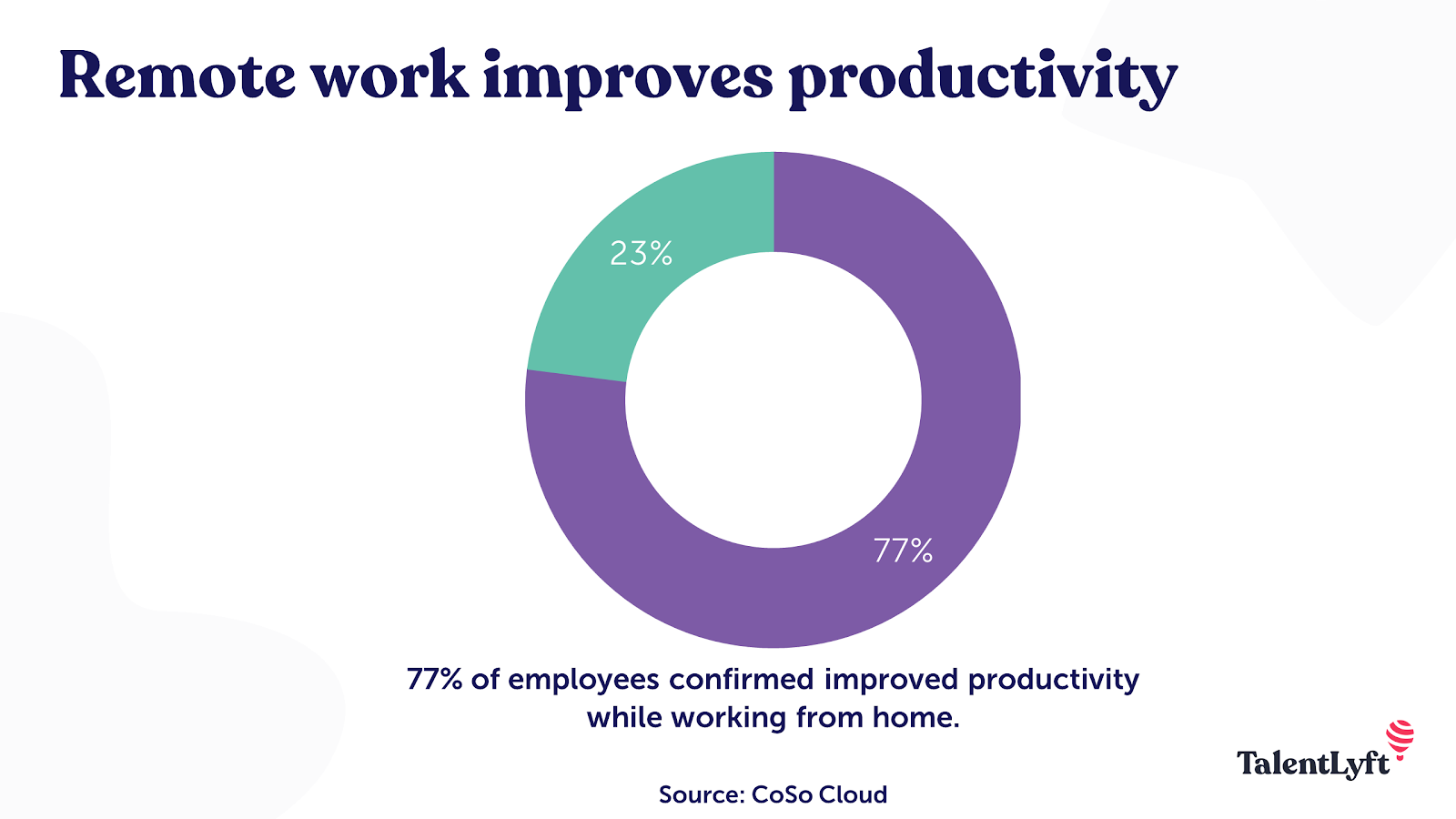 Remote work improves productivity

23%

77%

77% of employees confirmed improved productivity while working from home.

Source: CoSo Cloud

TalentLyft